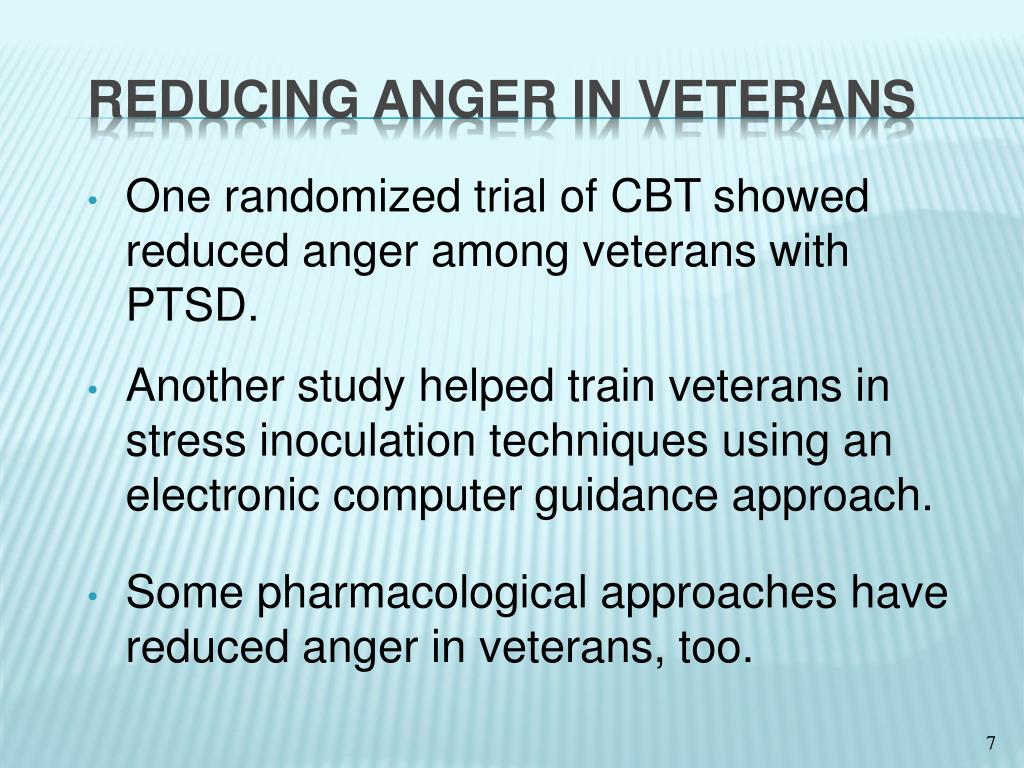 REDUCING ANGER IN VETERANS

• One randomized trial of CBT showed reduced anger among veterans with PTSD.

• Another study helped train veterans in stress inoculation techniques using an electronic computer guidance approach.

• Some pharmacological approaches have reduced anger in veterans, too.

7